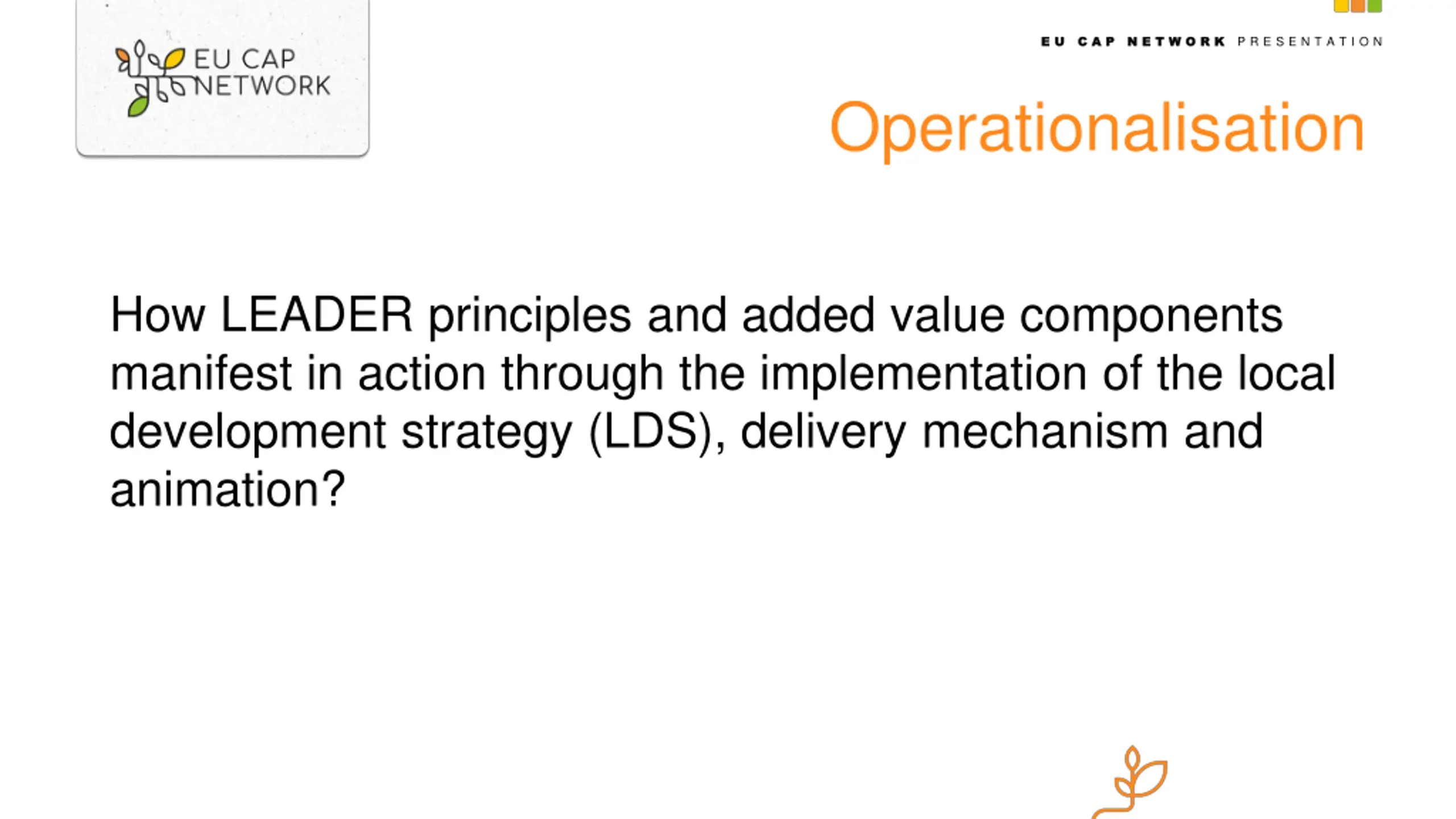 EU CAP NETWORK

EU CAP NETWORK PRESENTATION

Operationalisation

How LEADER principles and added value components manifest in action through the implementation of the local development strategy (LDS), delivery mechanism and animation?